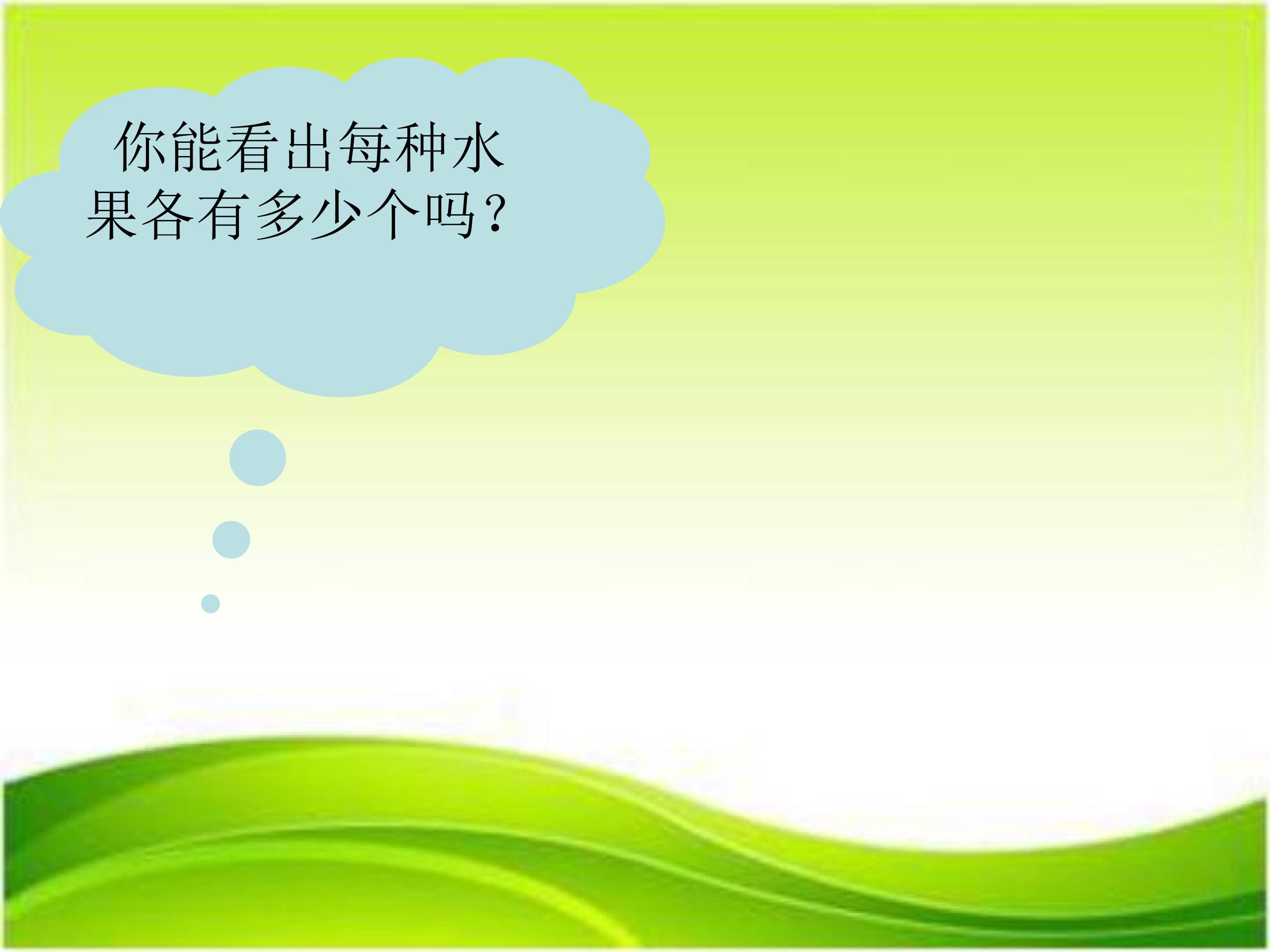 你能看出每种水果各有多少个吗？